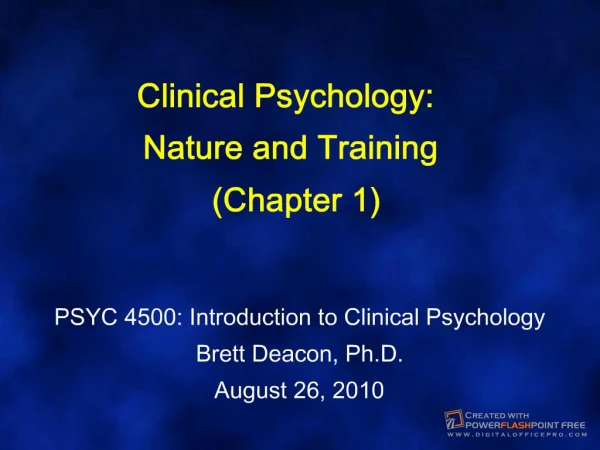 Clinical Psychology:
Nature and Training
(Chapter 1)

PSYC 4500: Introduction to Clinical Psychology
Brett Deacon, Ph.D.
August 26, 2010

CREATED WITH
POWERFLASHPOINT FREE
WWW.DIGITALOFFICEPRO.COM